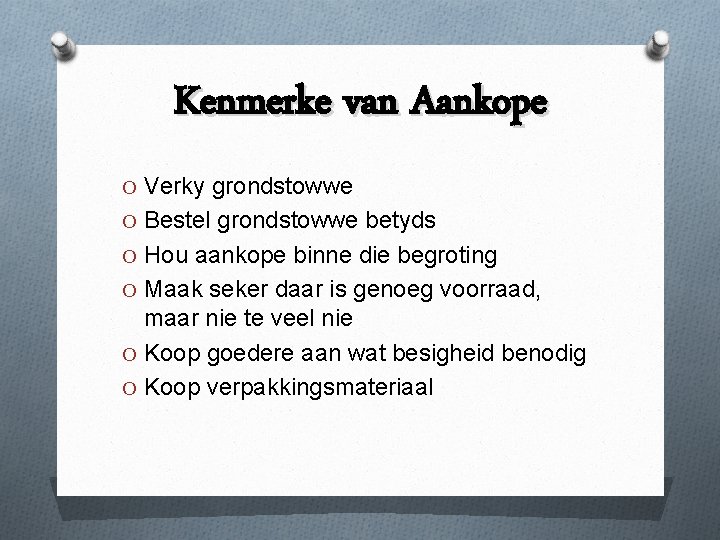 Kenmerke van Aankope

O Verky grondstowwe
O Bestel grondstowwe betyds
O Hou aankope binne die begroting
O Maak seker daar is genoeg voorraad, maar nie te veel nie
O Koop goedere aan wat besigheid benodig
O Koop verpakkingsmateriaal